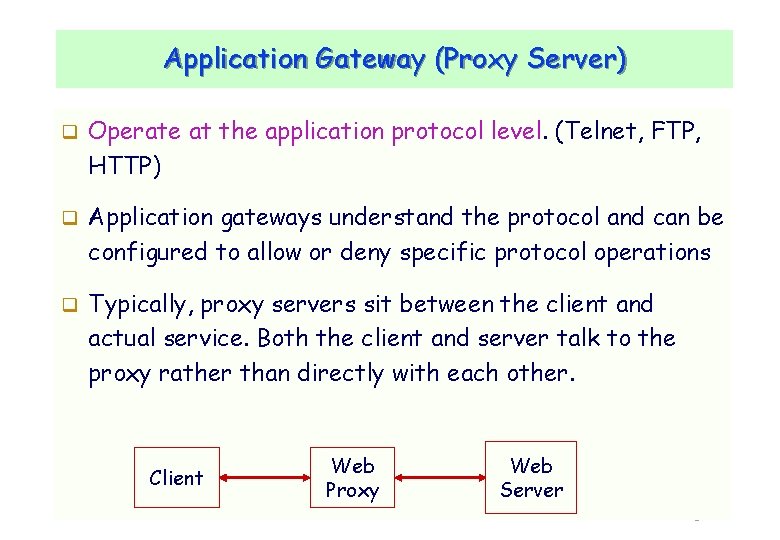 Application Gateway (Proxy Server)

❑ Operate at the application protocol level. (Telnet, FTP, HTTP)

❑ Application gateways understand the protocol and can be configured to allow or deny specific protocol operations

❑ Typically, proxy servers sit between the client and actual service. Both the client and server talk to the proxy rather than directly with each other.

Client

Web Proxy

Web Server